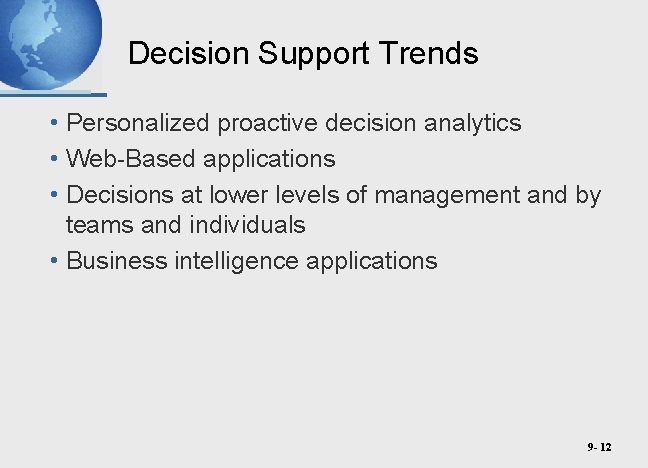 Decision Support Trends

• Personalized proactive decision analytics
• Web-Based applications
• Decisions at lower levels of management and by teams and individuals
• Business intelligence applications

9- 12